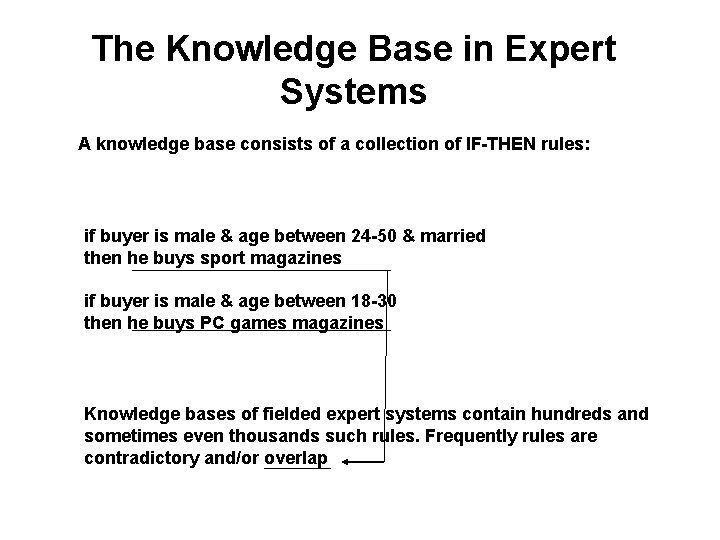 The Knowledge Base in Expert Systems

A knowledge base consists of a collection of IF-THEN rules:

if buyer is male & age between 24-50 & married
then he buys sport magazines

if buyer is male & age between 18-30
then he buys PC games magazines

Knowledge bases of fielded expert systems contain hundreds and sometimes even thousands such rules. Frequently rules are contradictory and/or overlap